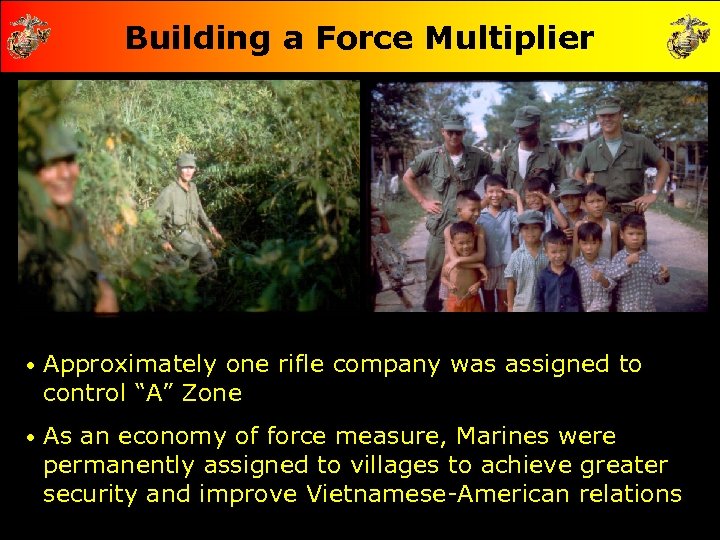 Building a Force Multiplier

• Approximately one rifle company was assigned to control “A” Zone

• As an economy of force measure, Marines were permanently assigned to villages to achieve greater security and improve Vietnamese-American relations